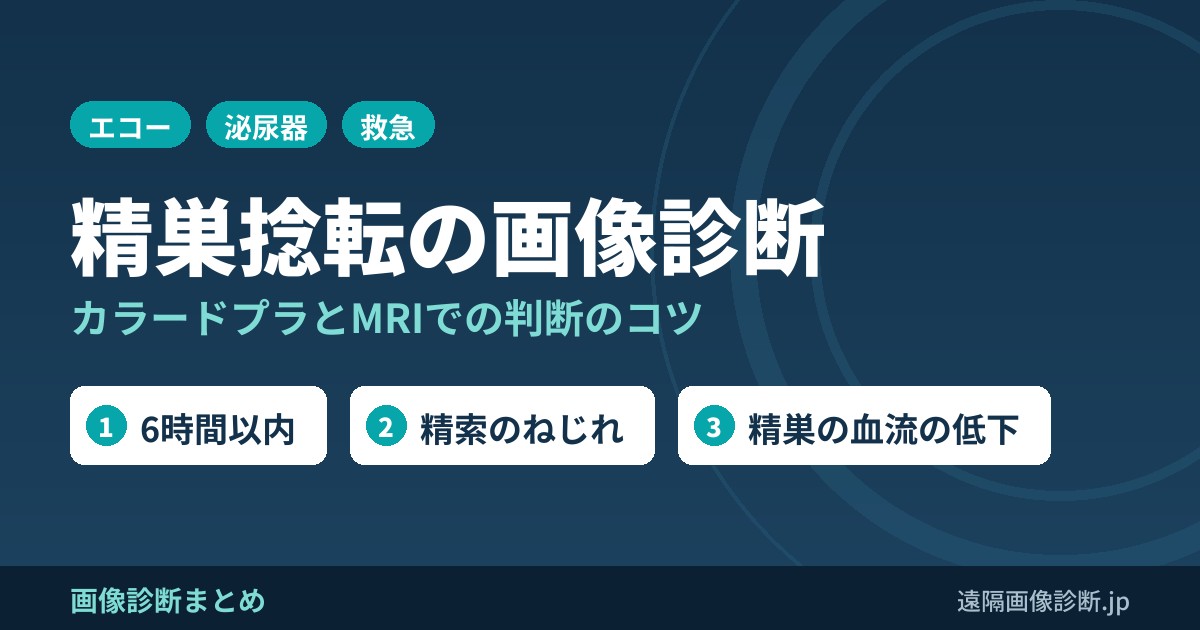 エコー 泌尿器 救急

精巣捻転の画像診断

カラードプラとMRIでの判断のコツ

1 6時間以内 2 精索のねじれ 3 精巣の血流の低下

画像診断まとめ

遠隔画像診断.jp